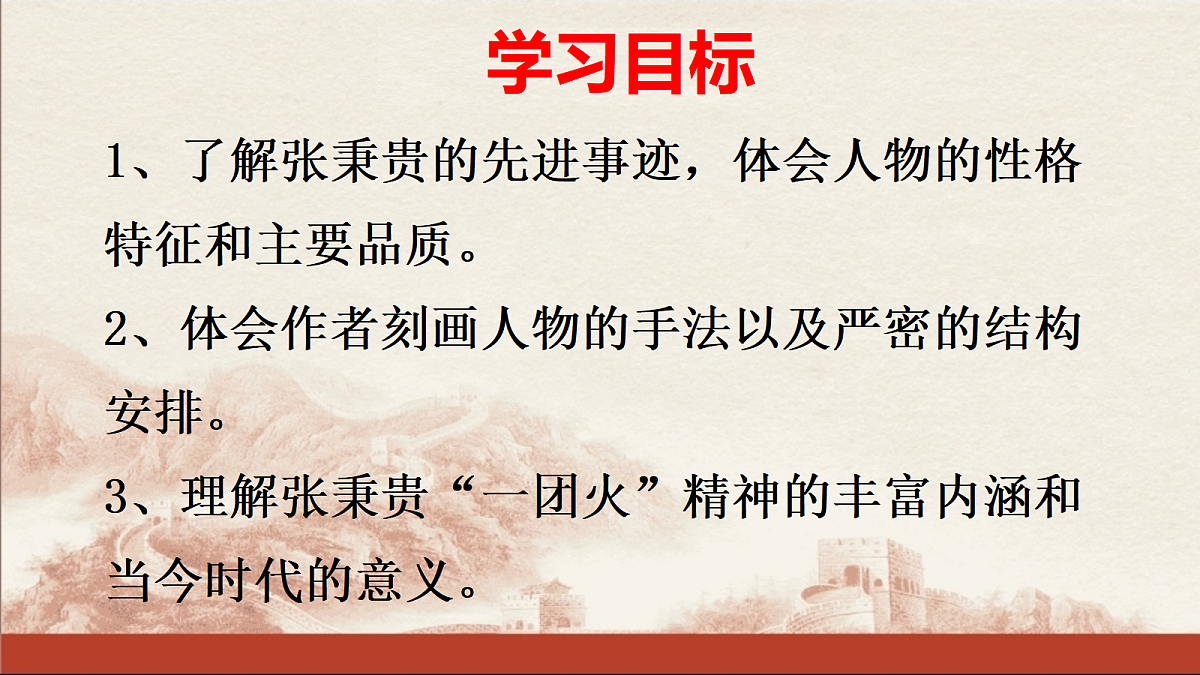 学习目标

1、了解张秉贵的先进事迹，体会人物的性格特征和主要品质。

2、体会作者刻画人物的手法以及严密的结构安排。

3、理解张秉贵“一团火”精神的丰富内涵和当今时代的意义。